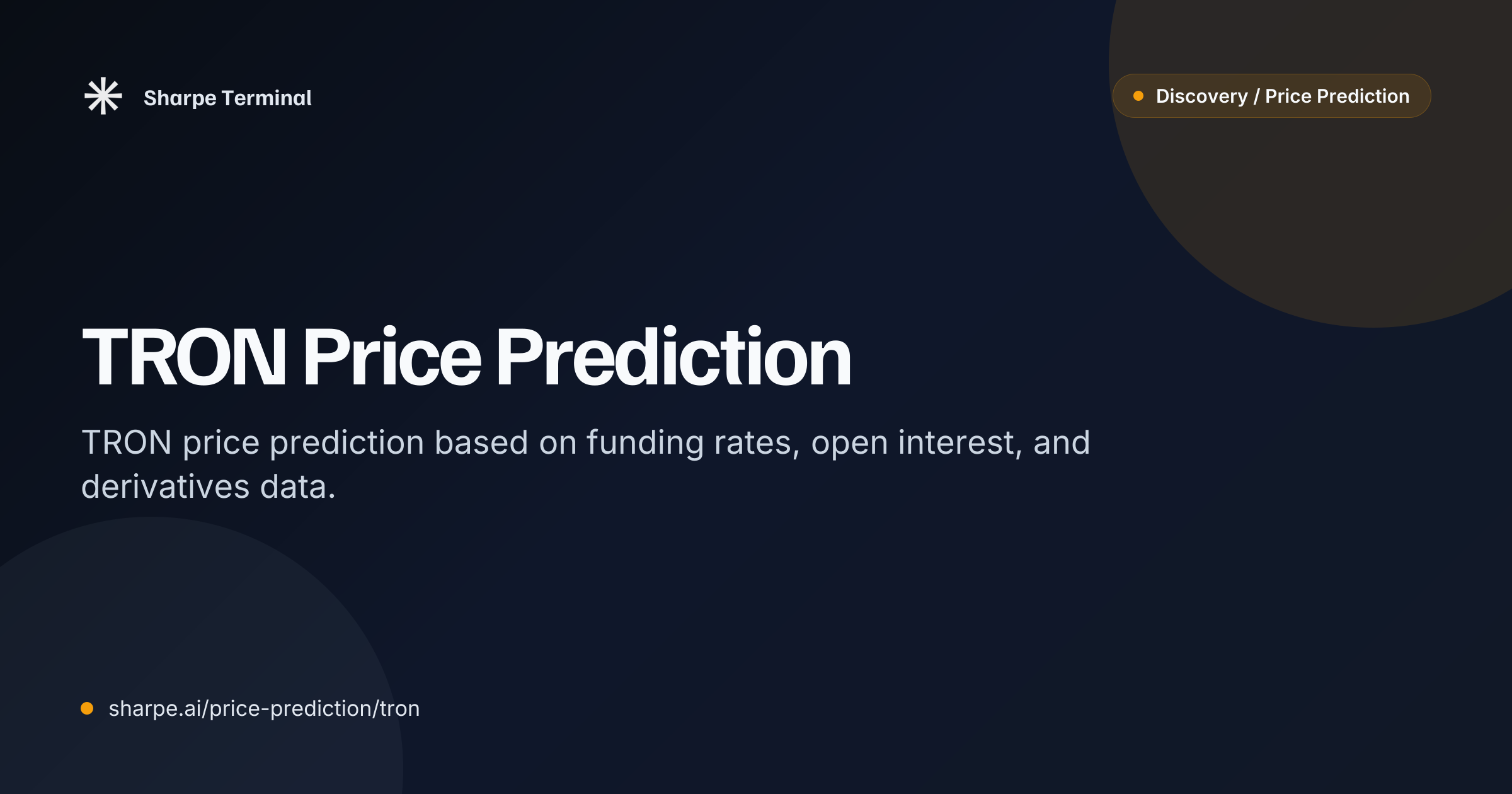 Sharpe Terminal

Discovery / Price Prediction

TRON Price Prediction

TRON price prediction based on funding rates, open interest, and derivatives data.

sharpe.ai/price-prediction/tron